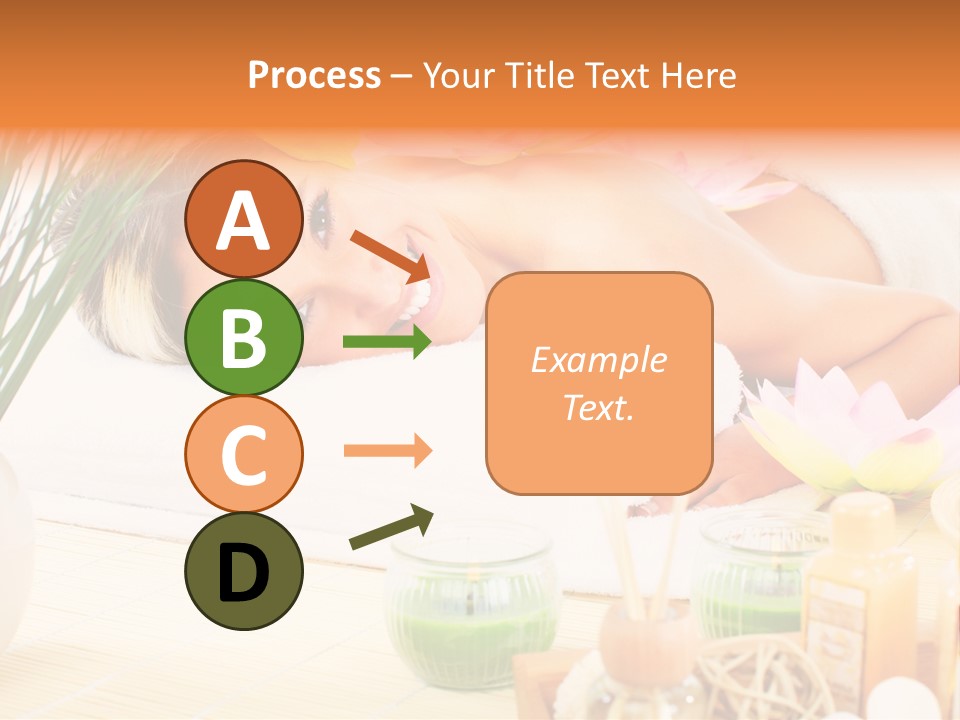 Process – Your Title Text Here

A

B

C

D

Example Text.